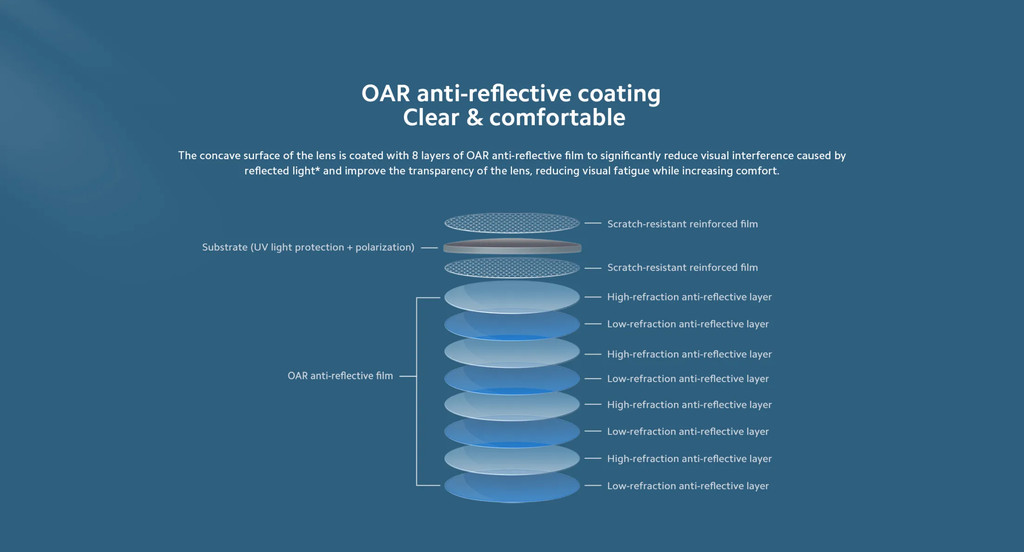 OAR anti-reflective coating
Clear & comfortable

The concave surface of the lens is coated with 8 layers of OAR anti-reflective film to significantly reduce visual interference caused by reflected light* and improve the transparency of the lens, reducing visual fatigue while increasing comfort.

Scratch-resistant reinforced film

Substrate (UV light protection + polarization)

Scratch-resistant reinforced film

OAR anti-reflective film

High-refraction anti-reflective layer

Low-refraction anti-reflective layer

High-refraction anti-reflective layer

Low-refraction anti-reflective layer

High-refraction anti-reflective layer

Low-refraction anti-reflective layer

High-refraction anti-reflective layer

Low-refraction anti-reflective layer